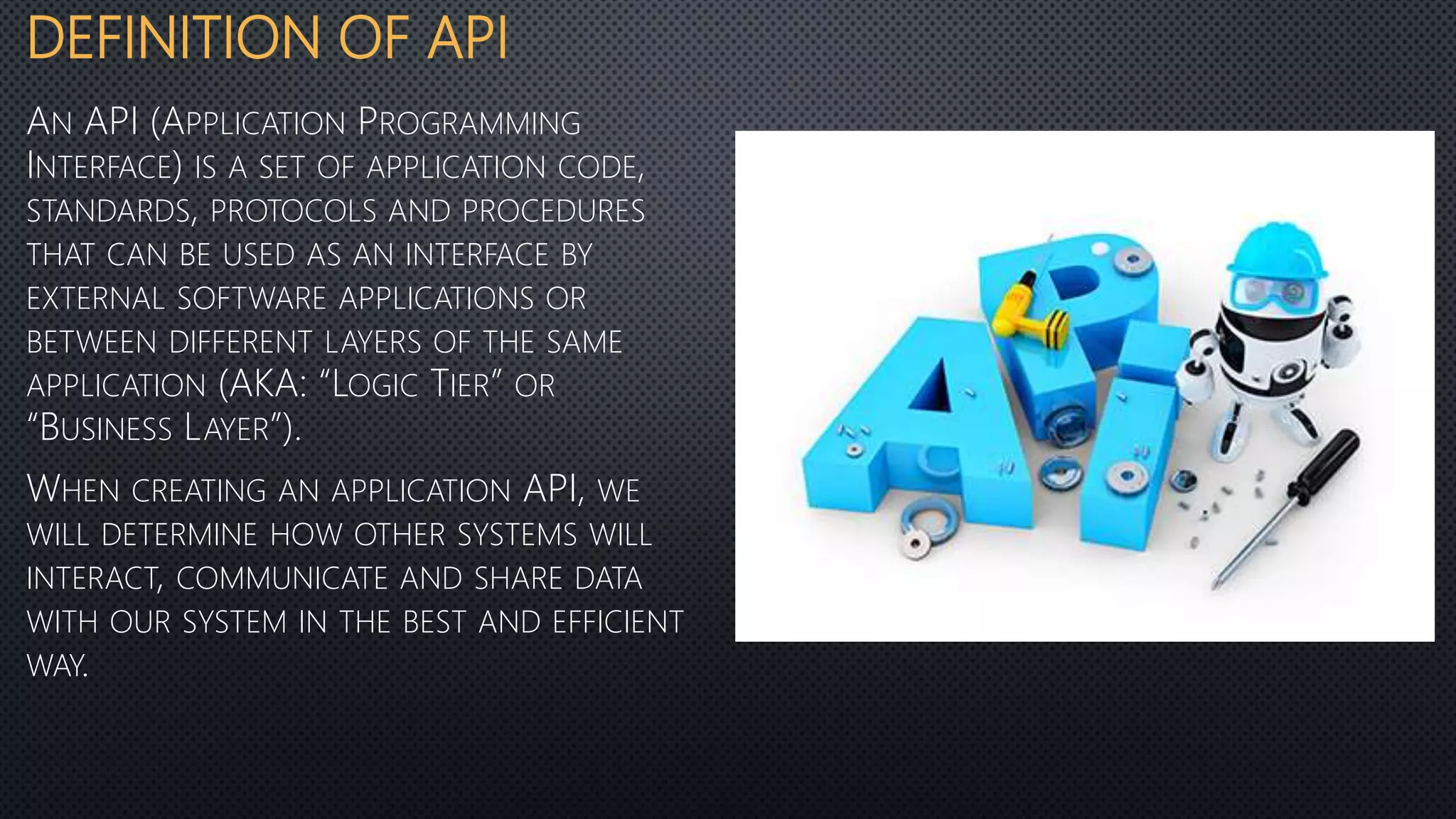 DEFINITION OF API

An API (Application Programming Interface) is a set of application code, standards, protocols and procedures that can be used as an interface by external software applications or between different layers of the same application (AKA: "Logic Tier" or "Business Layer").

When creating an application API, we will determine how other systems will interact, communicate and share data with our system in the best and efficient way.

API